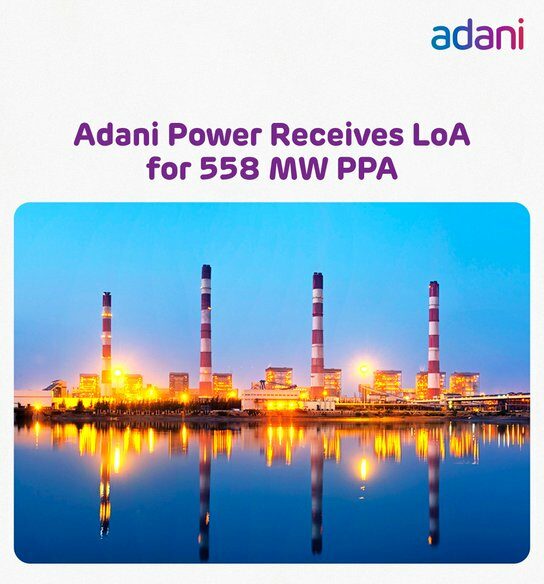 adani

Adani Power Receives LoA for 558 MW PPA